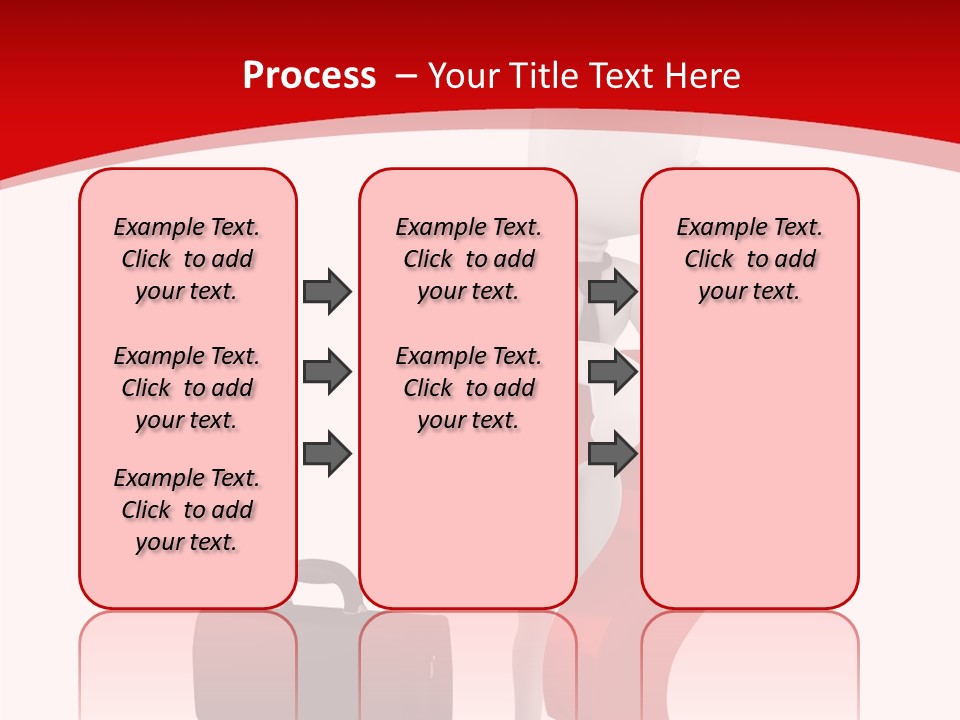 Process – Your Title Text Here

Example Text. Click to add your text.

Example Text. Click to add your text.

Example Text. Click to add your text.

Example Text. Click to add your text.

Example Text. Click to add your text.

Example Text. Click to add your text.